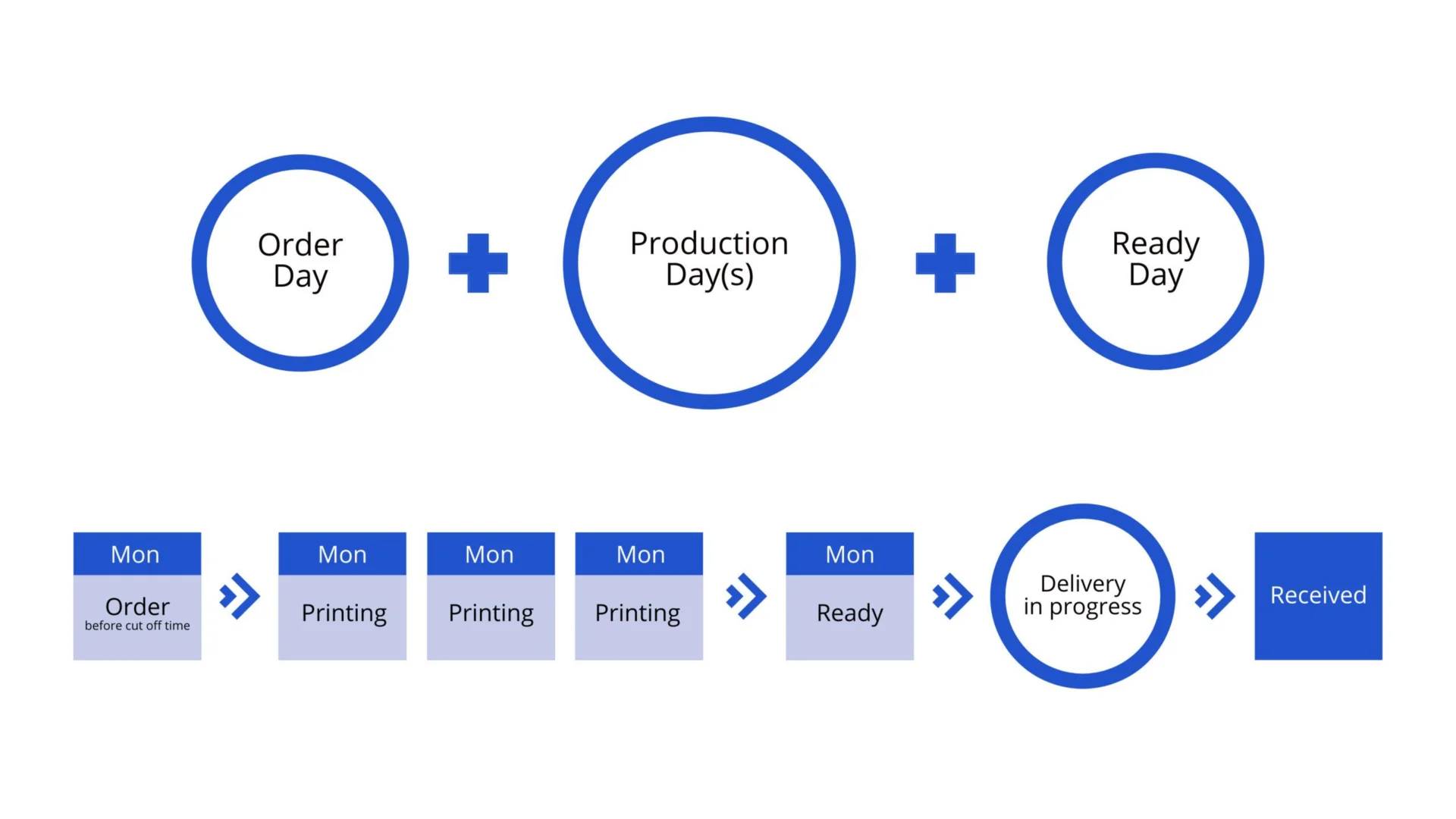 Order Day

Production Day(s)

Ready Day

Mon
Order
before cut off time

Mon
Printing

Mon
Printing

Mon
Printing

Mon
Ready

Delivery in progress

Received